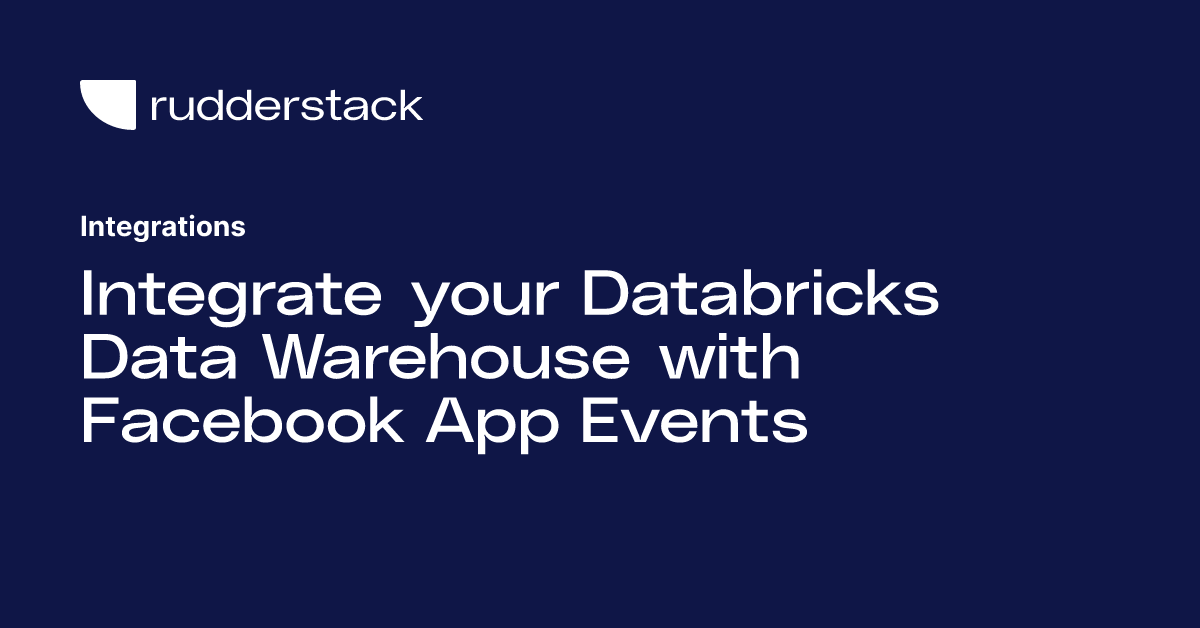 rudderstack

Integrations

Integrate your Databricks Data Warehouse with Facebook App Events